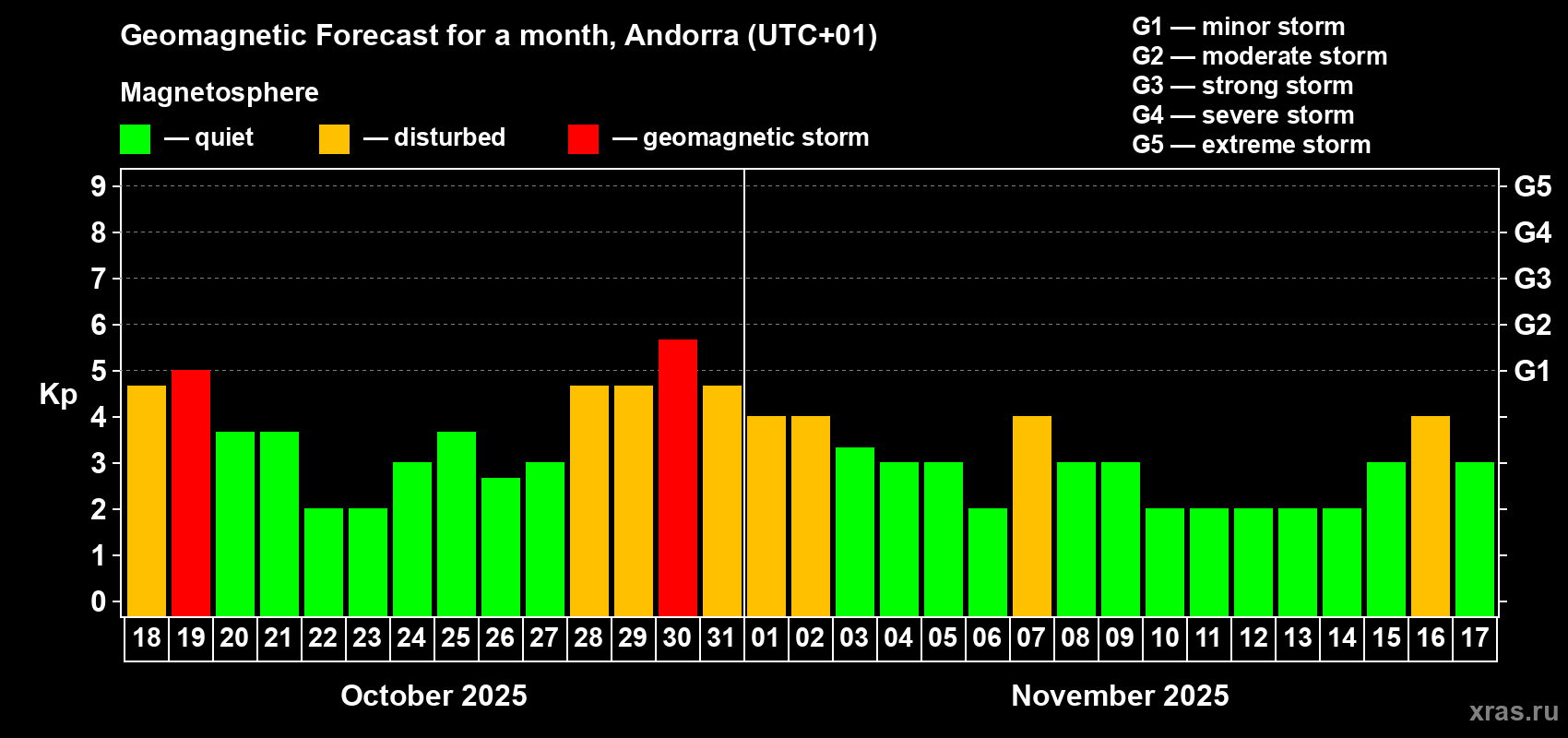 Geomagnetic Forecast for a month, Andorra (UTC+01)

Magnetosphere

— quiet — disturbed — geomagnetic storm

G1 — minor storm
G2 — moderate storm
G3 — strong storm
G4 — severe storm
G5 — extreme storm

Kp

9
8
7
6
5
4
3
2
1
0

G5
G4
G3
G2
G1

18 19 20 21 22 23 24 25 26 27 28 29 30 31 01 02 03 04 05 06 07 08 09 10 11 12 13 14 15 16 17

October 2025

November 2025

xras.ru